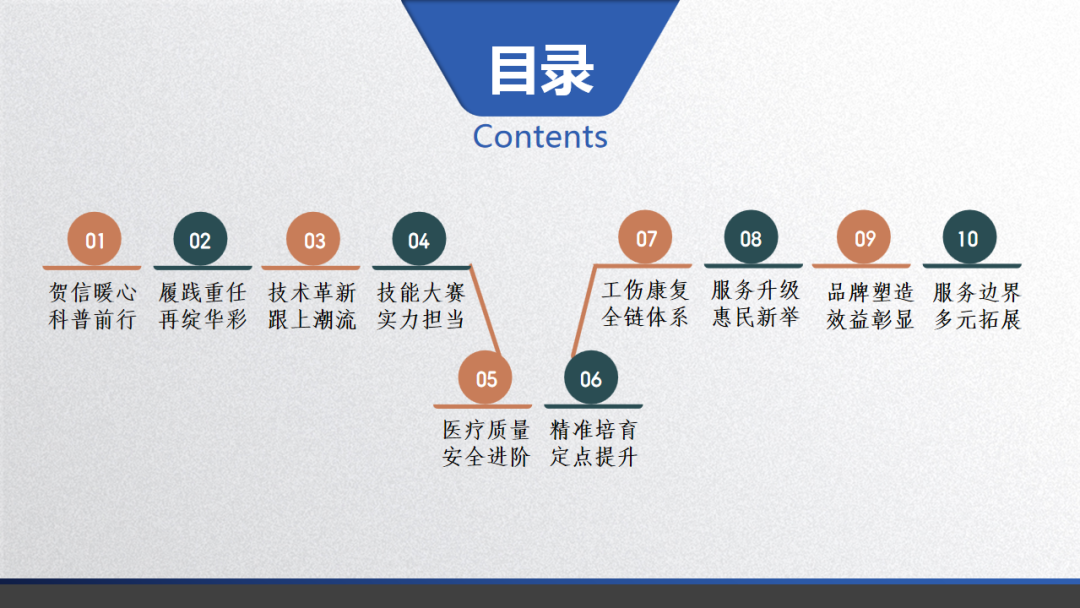 目录
Contents

01
贺信暖心
科普前行

02
履践重任
再绽华彩

03
技术革新
跟上潮流

04
技能大赛
实力担当

05
医疗质量
安全进阶

06
精准培育
定点提升

07
工伤康复
全链体系

08
服务升级
惠民新举

09
品牌塑造
效益彰显

10
服务边界
多元拓展